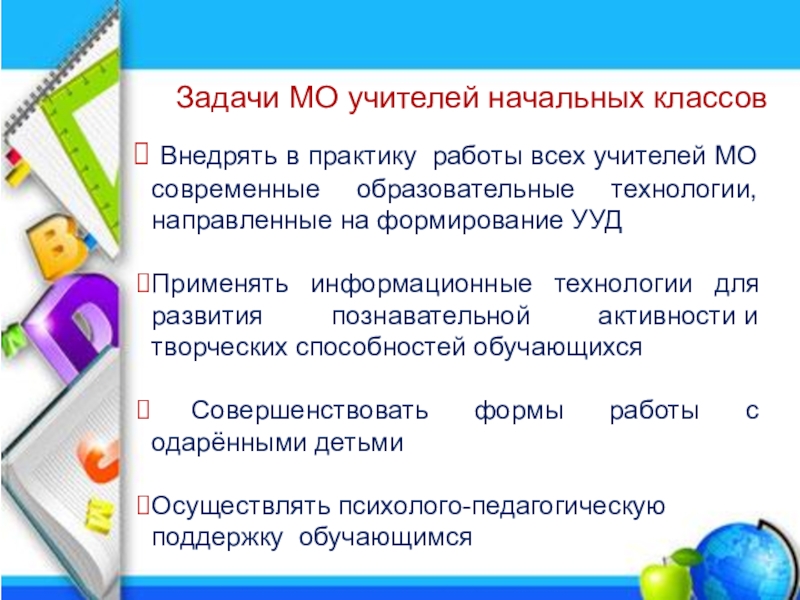 Задачи МО учителей начальных классов

 Внедрять в практику работы всех учителей МО современные образовательные технологии, направленные на формирование УУД

Применять информационные технологии для развития познавательной активности и творческих способностей обучающихся

 Совершенствовать формы работы с одарёнными детьми

Осуществлять психолого-педагогическую поддержку обучающимся